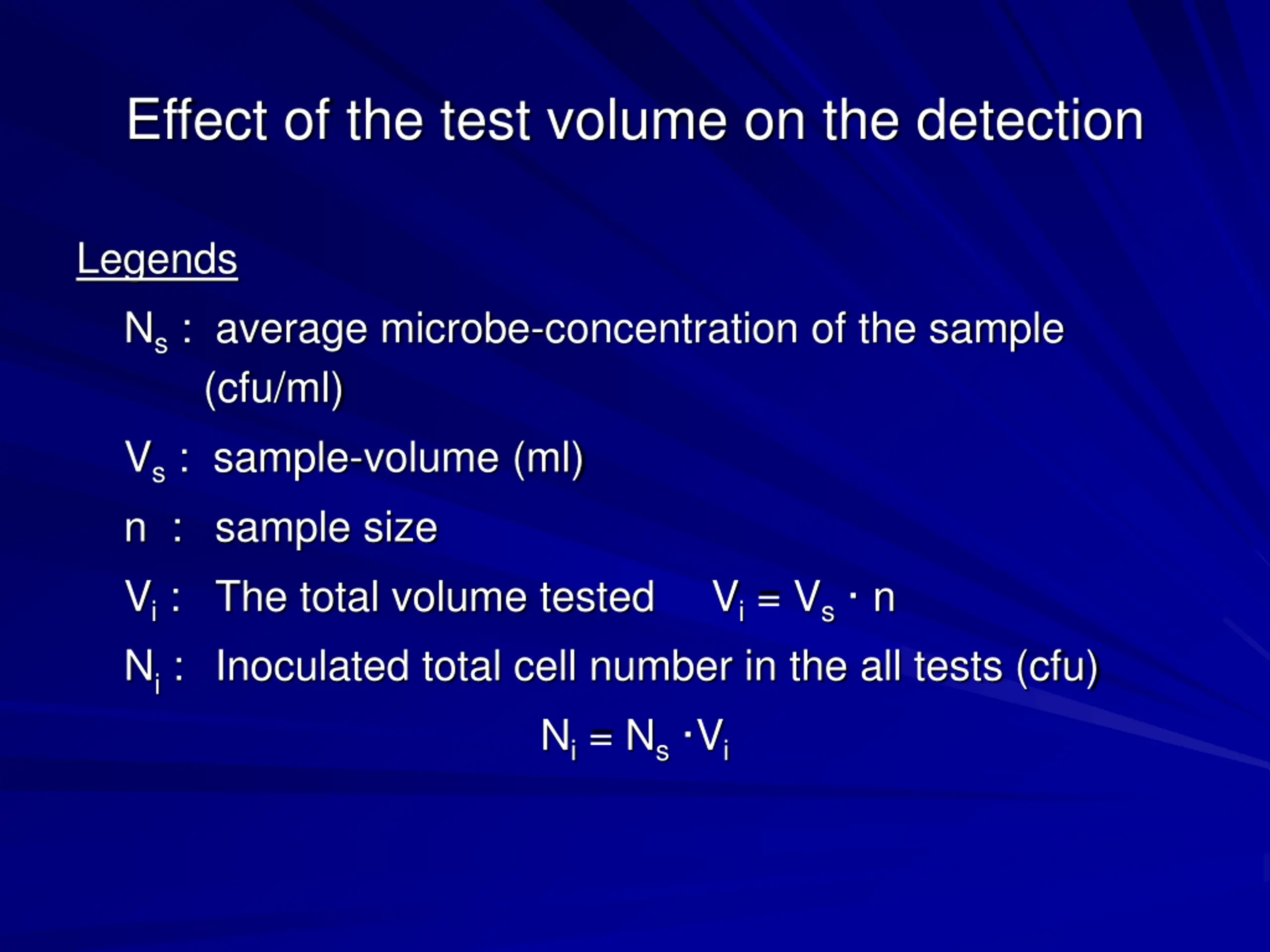 Effect of the test volume on the detection

Legends

$N_s$ : average microbe-concentration of the sample (cfu/ml)

$V_s$ : sample-volume (ml)

n : sample size

$V_i$ : The total volume tested $V_i = V_s \cdot n$

$N_i$ : Inoculated total cell number in the all tests (cfu)

$N_i = N_s \cdot V_i$